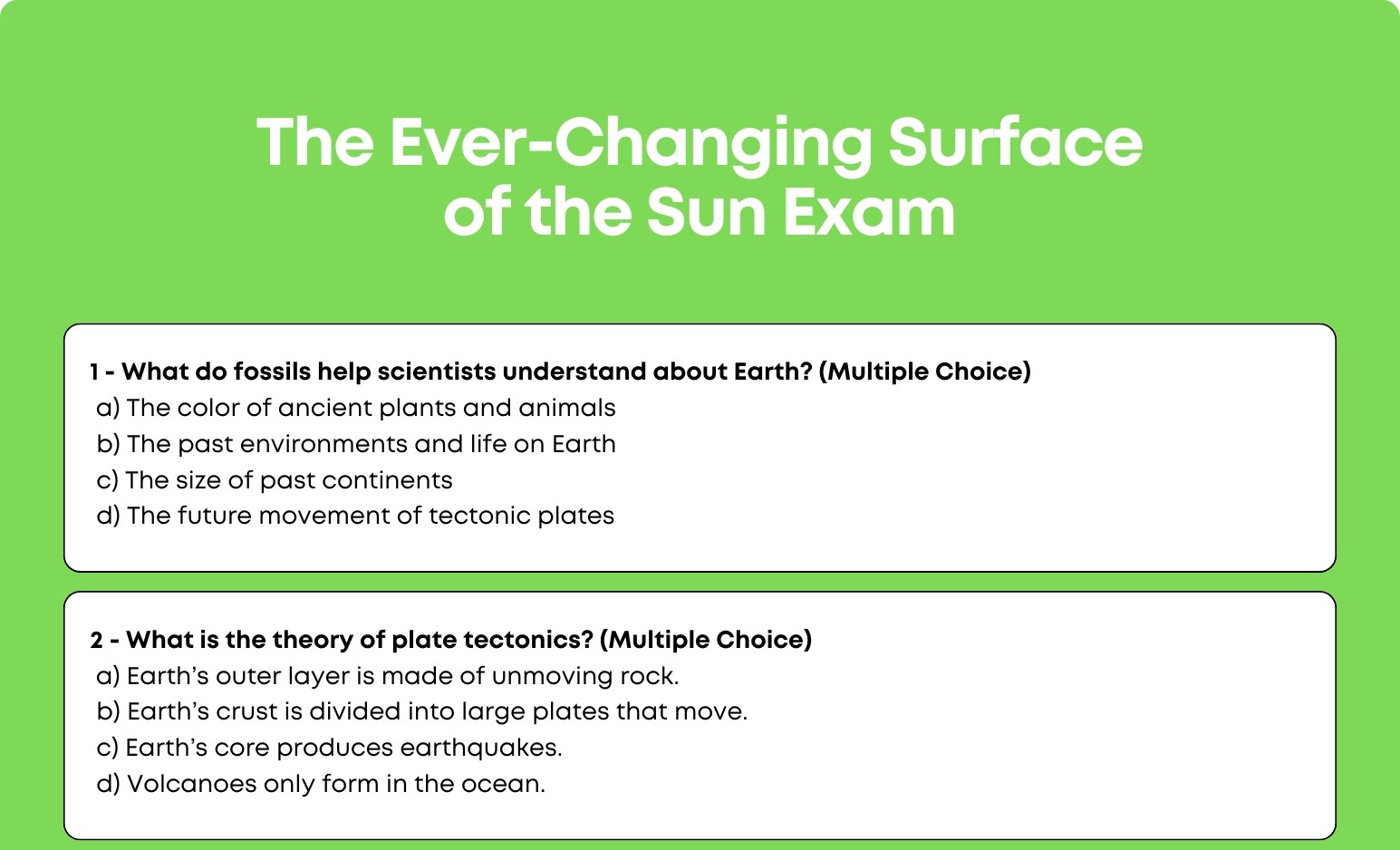 The Ever-Changing Surface of the Sun Exam

1 - What do fossils help scientists understand about Earth? (Multiple Choice)
a) The color of ancient plants and animals
b) The past environments and life on Earth
c) The size of past continents
d) The future movement of tectonic plates

2 - What is the theory of plate tectonics? (Multiple Choice)
a) Earth's outer layer is made of unmoving rock.
b) Earth's crust is divided into large plates that move.
c) Earth's core produces earthquakes.
d) Volcanoes only form in the ocean.